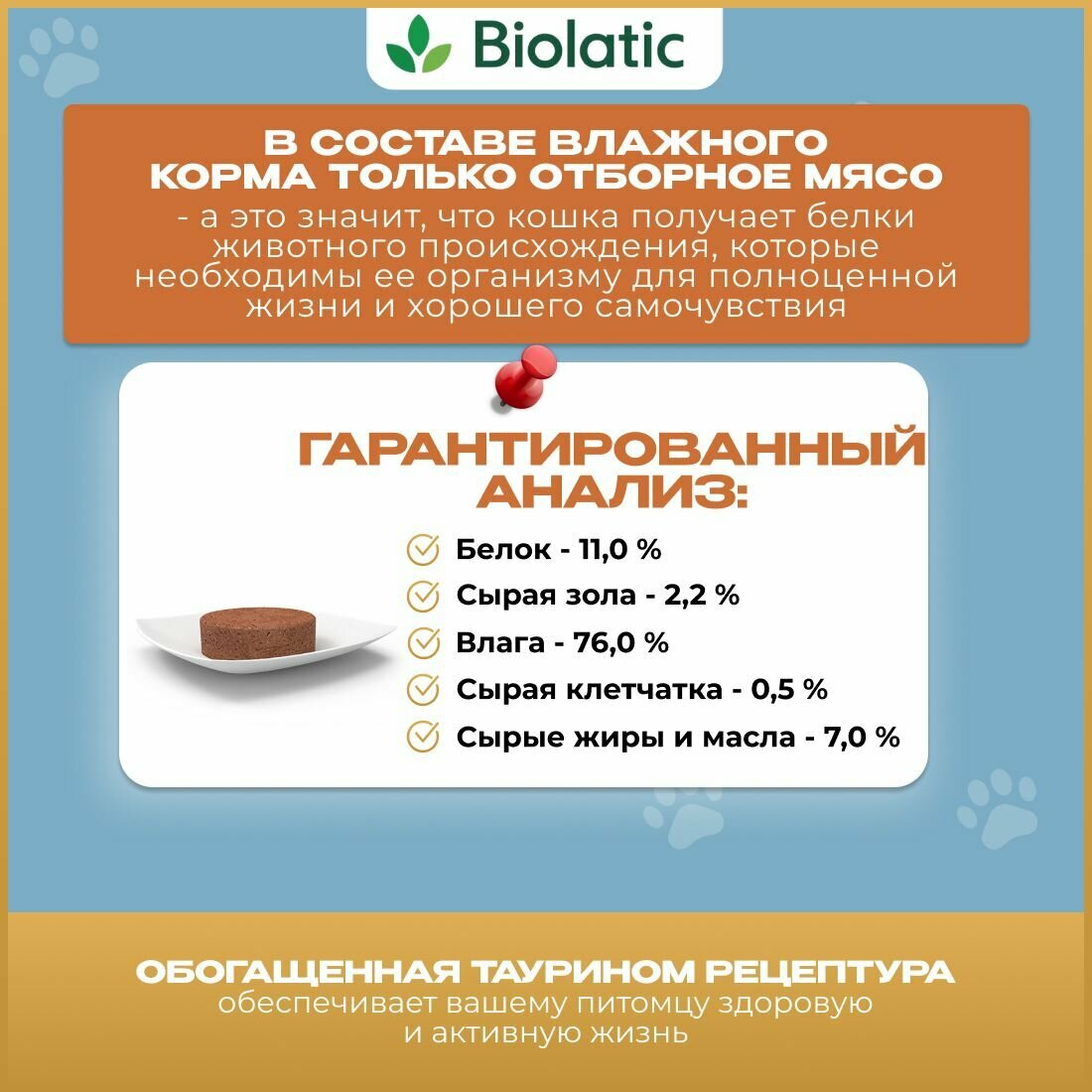 Biolatic

В СОСТАВЕ ВЛАЖНОГО КОРМА ТОЛЬКО ОТБОРНОЕ МЯСО
- а это значит, что кошка получает белки животного происхождения, которые необходимы ее организму для полноценной жизни и хорошего самочувствия

ГАРАНТИРОВАННЫЙ АНАЛИЗ:

Белок - 11,0 %
Сырая зола - 2,2 %
Влага - 76,0 %
Сырая клетчатка - 0,5 %
Сырые жиры и масла - 7,0 %

ОБОГАЩЕННАЯ ТАУРИНОМ РЕЦЕПТУРА
обеспечивает вашему питомцу здоровую и активную жизнь